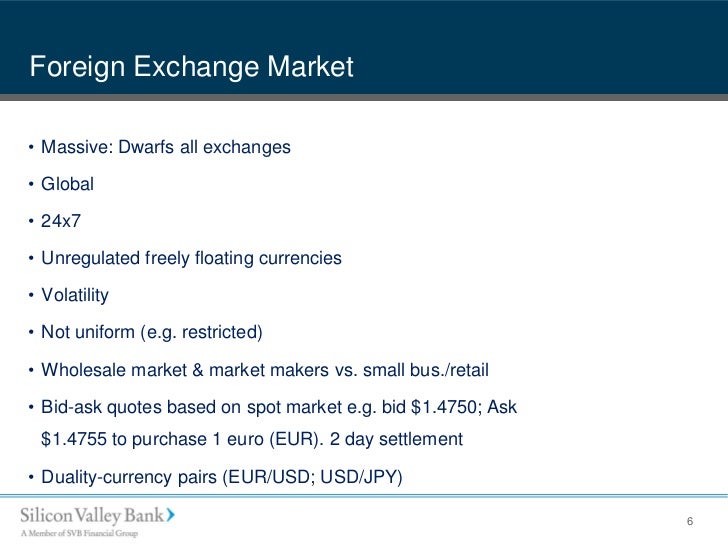 Foreign Exchange Market

• Massive: Dwarfs all exchanges

• Global

• 24x7

• Unregulated freely floating currencies

• Volatility

• Not uniform (e.g. restricted)

• Wholesale market & market makers vs. small bus./retail

• Bid-ask quotes based on spot market e.g. bid \$1.4750; Ask \$1.4755 to purchase 1 euro (EUR). 2 day settlement

• Duality-currency pairs (EUR/USD; USD/JPY)

Silicon Valley Bank
A Member of SVB Financial Group

6